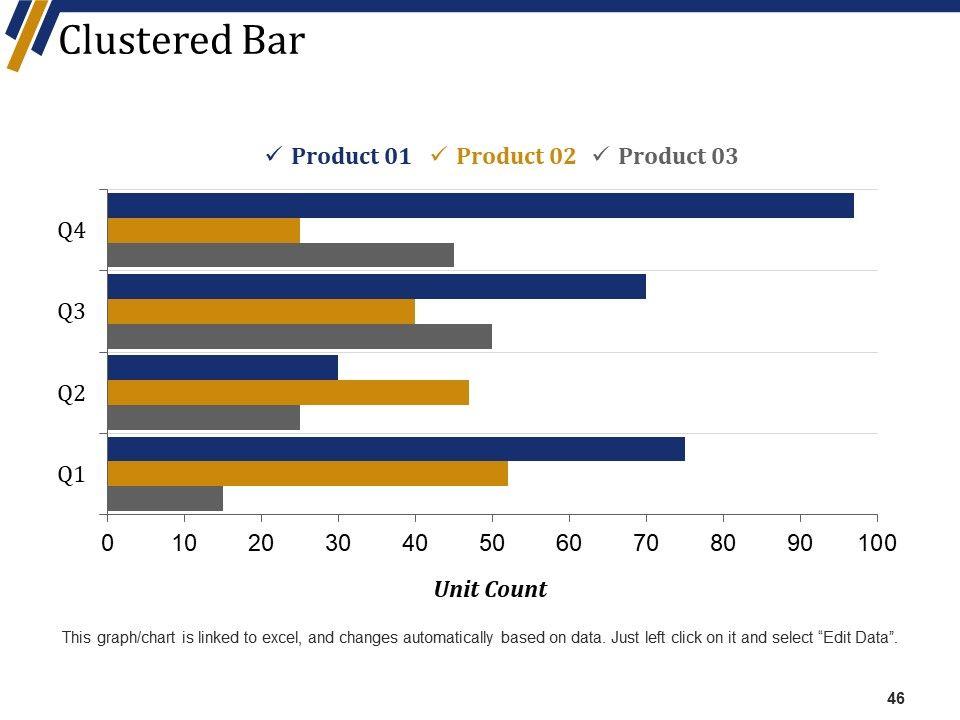 Clustered Bar

✓ Product 01 ✓ Product 02 ✓ Product 03

Q4
Q3
Q2
Q1

0 10 20 30 40 50 60 70 80 90 100

Unit Count

This graph/chart is linked to excel, and changes automatically based on data. Just left click on it and select "Edit Data".

46